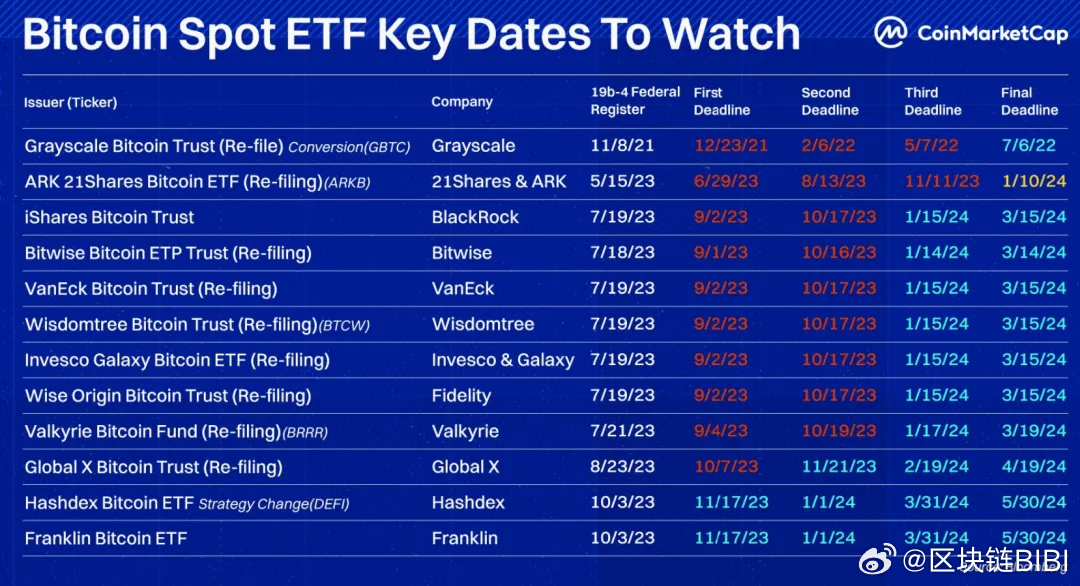 Bitcoin Spot ETF Key Dates To Watch

CoinMarketCap

| Issuer (Ticker) | Company | 19b-4 Federal Register | First Deadline | Second Deadline | Third Deadline | Final Deadline |
|---|---|---|---|---|---|---|
| Grayscale Bitcoin Trust (Re-file) Conversion(GBTC) | Grayscale | 11/8/21 | 12/23/21 | 2/6/22 | 5/7/22 | 7/6/22 |
| ARK 21Shares Bitcoin ETF (Re-filing)(ARKB) | 21Shares & ARK | 5/15/23 | 6/29/23 | 8/13/23 | 11/11/23 | 1/10/24 |
| iShares Bitcoin Trust | BlackRock | 7/19/23 | 9/2/23 | 10/17/23 | 1/15/24 | 3/15/24 |
| Bitwise Bitcoin ETP Trust (Re-filing) | Bitwise | 7/18/23 | 9/1/23 | 10/16/23 | 1/14/24 | 3/14/24 |
| VanEck Bitcoin Trust (Re-filing) | VanEck | 7/19/23 | 9/2/23 | 10/17/23 | 1/15/24 | 3/15/24 |
| Wisdomtree Bitcoin Trust (Re-filing)(BTCW) | Wisdomtree | 7/19/23 | 9/2/23 | 10/17/23 | 1/15/24 | 3/15/24 |
| Invesco Galaxy Bitcoin ETF (Re-filing) | Invesco & Galaxy | 7/19/23 | 9/2/23 | 10/17/23 | 1/15/24 | 3/15/24 |
| Wise Origin Bitcoin Trust (Re-filing) | Fidelity | 7/19/23 | 9/2/23 | 10/17/23 | 1/15/24 | 3/15/24 |
| Valkyrie Bitcoin Fund (Re-filing)(BRRR) | Valkyrie | 7/21/23 | 9/4/23 | 10/19/23 | 1/17/24 | 3/19/24 |
| Global X Bitcoin Trust (Re-filing) | Global X | 8/23/23 | 10/7/23 | 11/21/23 | 2/19/24 | 4/19/24 |
| Hashdex Bitcoin ETF Strategy Change(DEFI) | Hashdex | 10/3/23 | 11/17/23 | 1/1/24 | 3/31/24 | 5/30/24 |
| Franklin Bitcoin ETF | Franklin | 10/3/23 | 11/17/23 | 1/1/24 | 3/31/24 | 5/30/24 |

@区块链BIBI